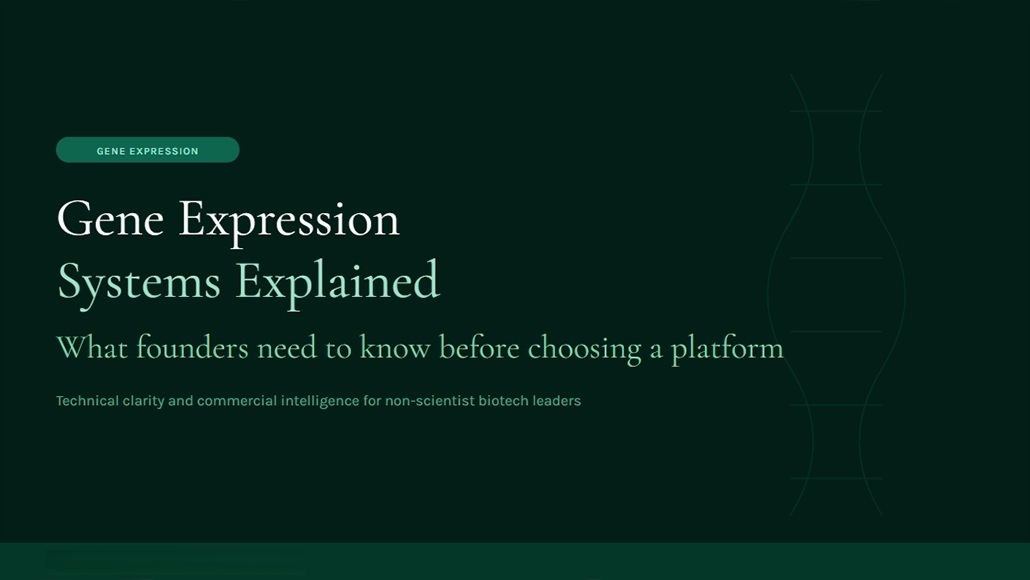 GENE EXPRESSION

Gene Expression
Systems Explained

What founders need to know before choosing a platform

Technical clarity and commercial intelligence for non-scientist biotech leaders